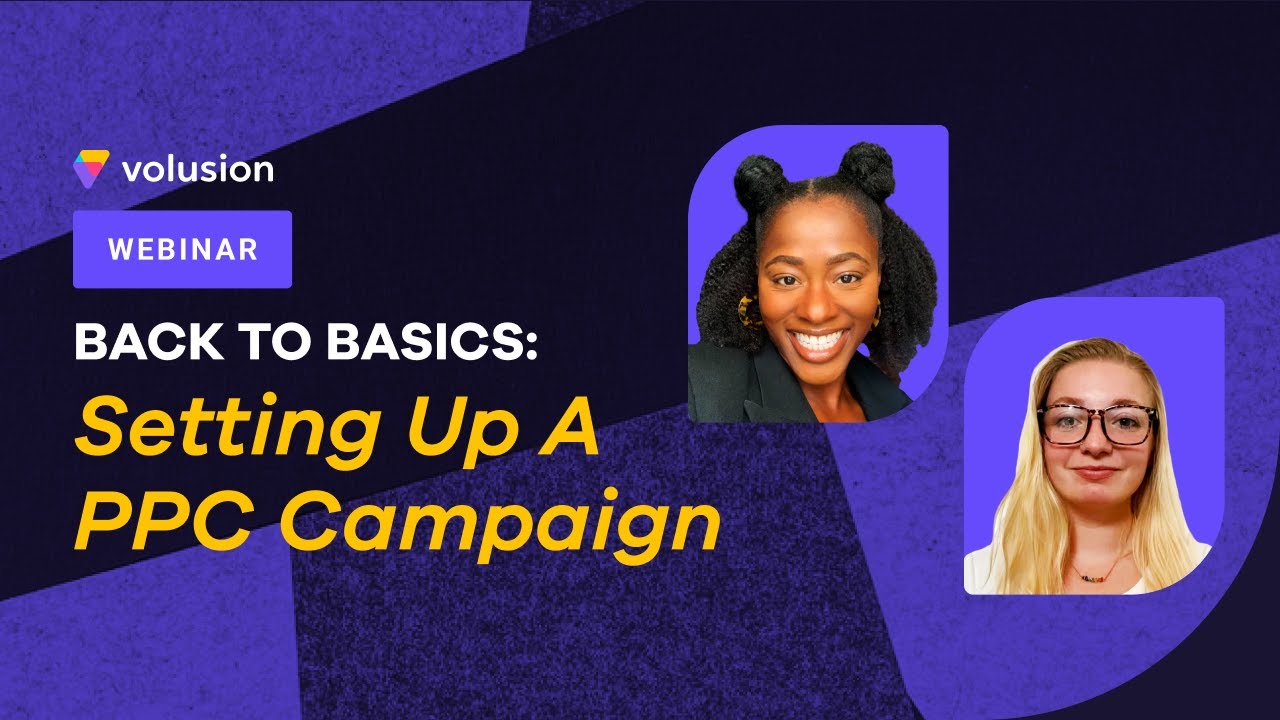 volusion

WEBINAR

BACK TO BASICS:

Setting Up A PPC Campaign